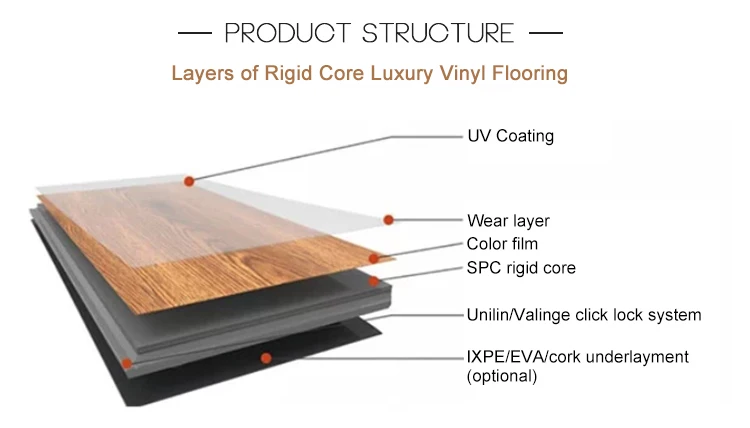 — PRODUCT STRUCTURE —

Layers of Rigid Core Luxury Vinyl Flooring

UV Coating

Wear layer

Color film

SPC rigid core

Unilin/Valinge click lock system

IXPE/EVA/cork underlayment (optional)